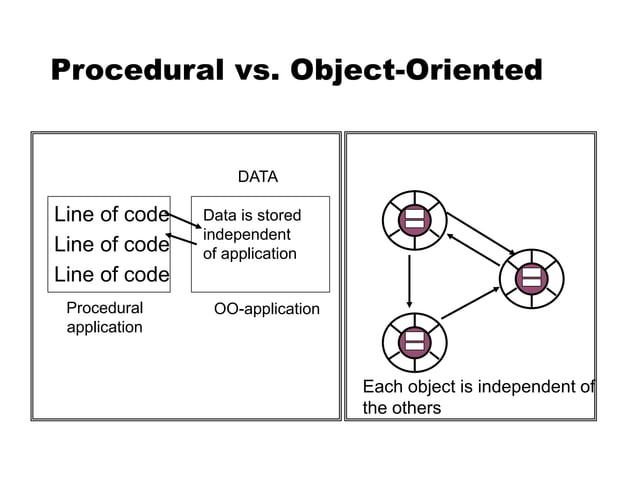 Procedural vs. Object-Oriented

DATA

Line of code
Line of code
Line of code

Data is stored independent of application

Procedural application

OO-application

Each object is independent of the others